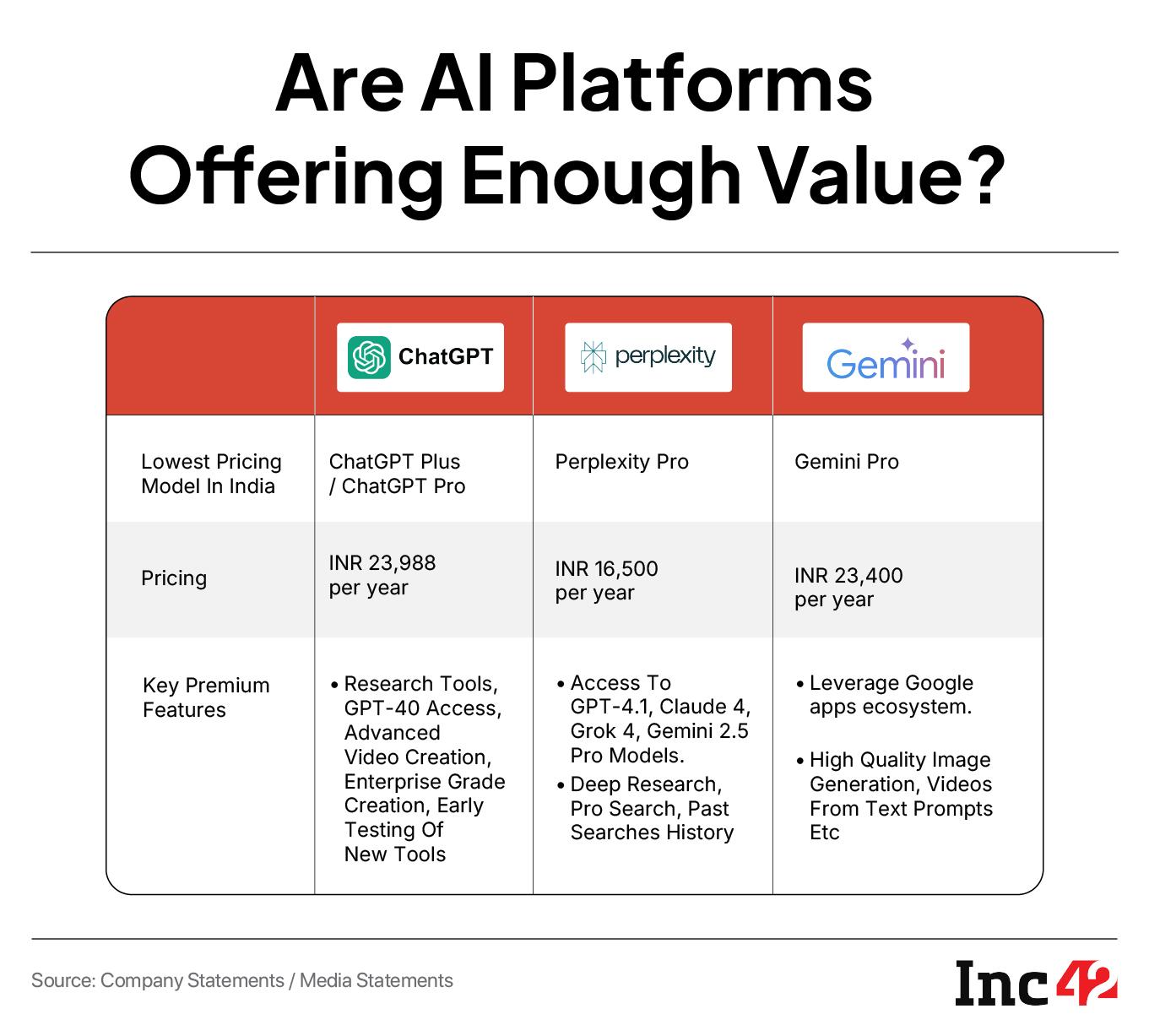 Are AI Platforms Offering Enough Value?

| | ChatGPT | perplexity | Gemini |
|---|---|---|---|
| Lowest Pricing Model In India | ChatGPT Plus / ChatGPT Pro | Perplexity Pro | Gemini Pro |
| Pricing | INR 23,988 per year | INR 16,500 per year | INR 23,400 per year |
| Key Premium Features | • Research Tools, GPT-40 Access, Advanced Video Creation, Enterprise Grade Creation, Early Testing Of New Tools | • Access To GPT-4.1, Claude 4, Grok 4, Gemini 2.5 Pro Models. • Deep Research, Pro Search, Past Searches History | • Leverage Google apps ecosystem. • High Quality Image Generation, Videos From Text Prompts Etc |

Source: Company Statements / Media Statements

Inc42